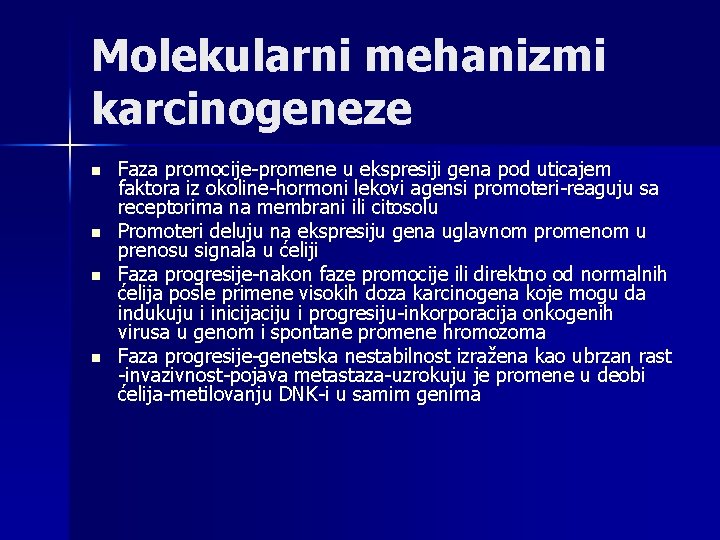 Molekularni mehanizmi karcinogeneze

- Faza promocije-promene u ekspresiji gena pod uticajem faktora iz okoline-hormoni lekovi agensi promoteri-reaguju sa receptorima na membrani ili citosolu
- Promoteri deluju na ekspresiju gena uglavnom promenom u prenosu signala u ćeliji
- Faza progresije-nakon faze promocije ili direktno od normalnih ćelija posle primene visokih doza karcinogena koje mogu da indukuju i inicijaciju i progresiju-inkorporacija onkogenih virusa u genom i spontane promene hromozoma
- Faza progresije-genetska nestabilnost izražena kao ubrzan rast -invazivnost-pojava metastaza-uzrokuju je promene u deobi ćelija-metilovanju DNK-i u samim genima